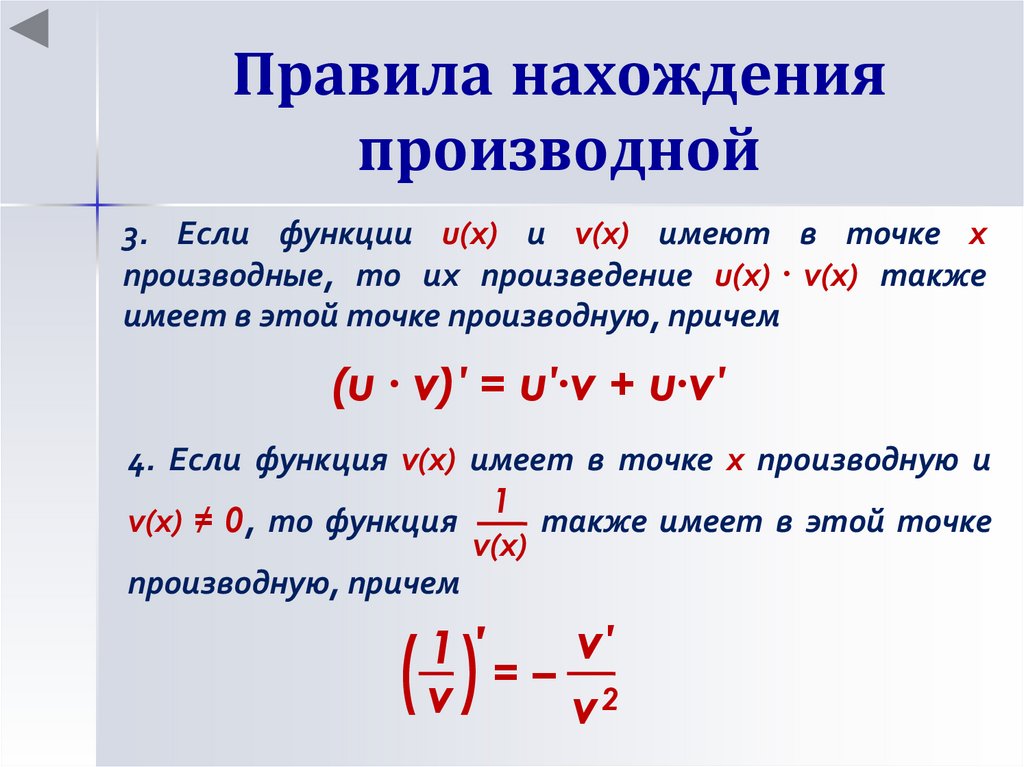 Правила нахождения производной

3. Если функции $u(x)$ и $v(x)$ имеют в точке $x$ производные, то их произведение $u(x) \cdot v(x)$ также имеет в этой точке производную, причем

$(u \cdot v)' = u' \cdot v + u \cdot v'$

4. Если функция $v(x)$ имеет в точке $x$ производную и $v(x) \neq 0$, то функция $\frac{1}{v(x)}$ также имеет в этой точке производную, причем

$\left(\frac{1}{v}\right)' = -\frac{v'}{v^2}$